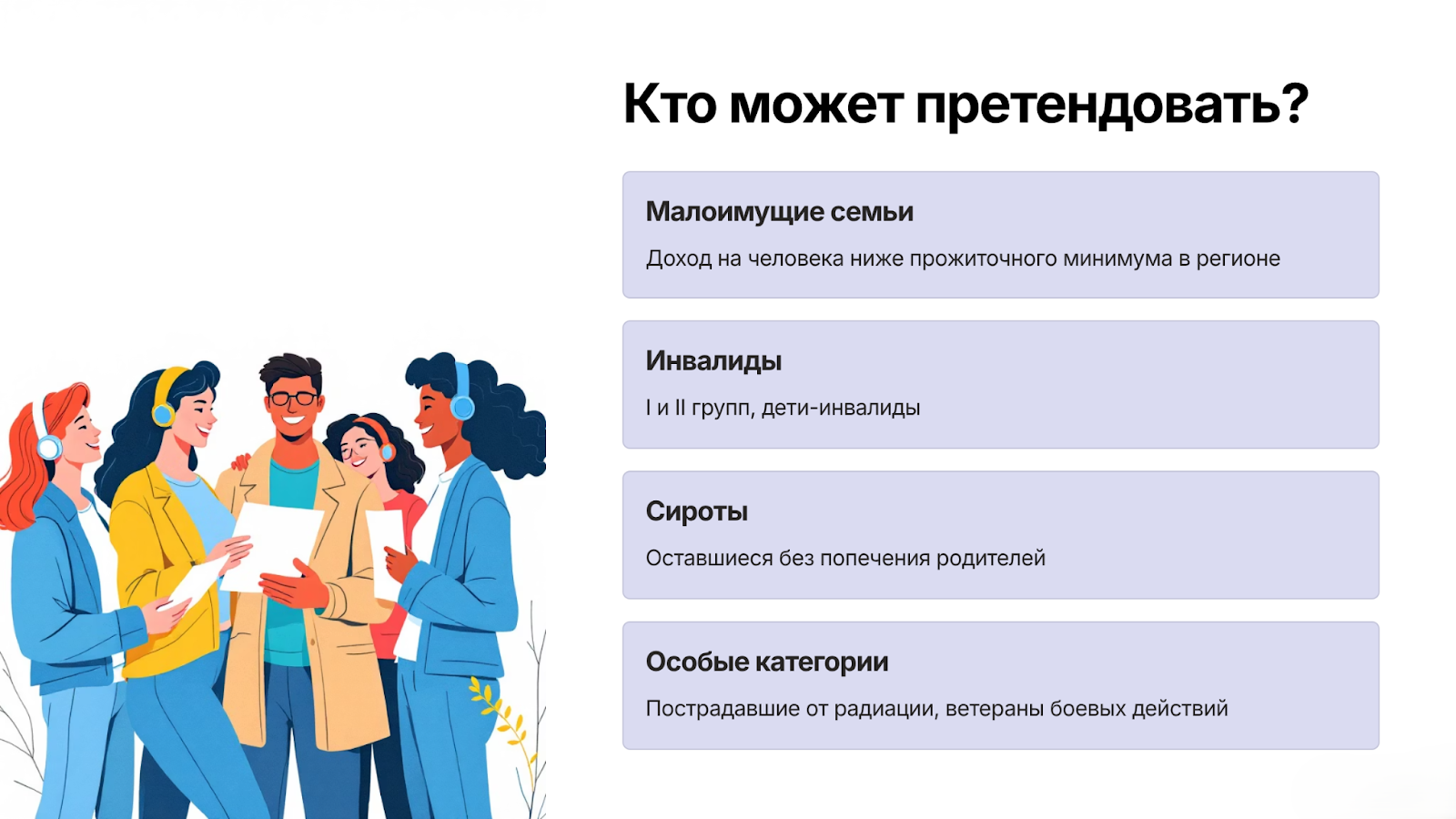 Кто может претендовать?

Малоимущие семьи

Доход на человека ниже прожиточного минимума в регионе

Инвалиды

I и II групп, дети-инвалиды

Сироты

Оставшиеся без попечения родителей

Особые категории

Пострадавшие от радиации, ветераны боевых действий